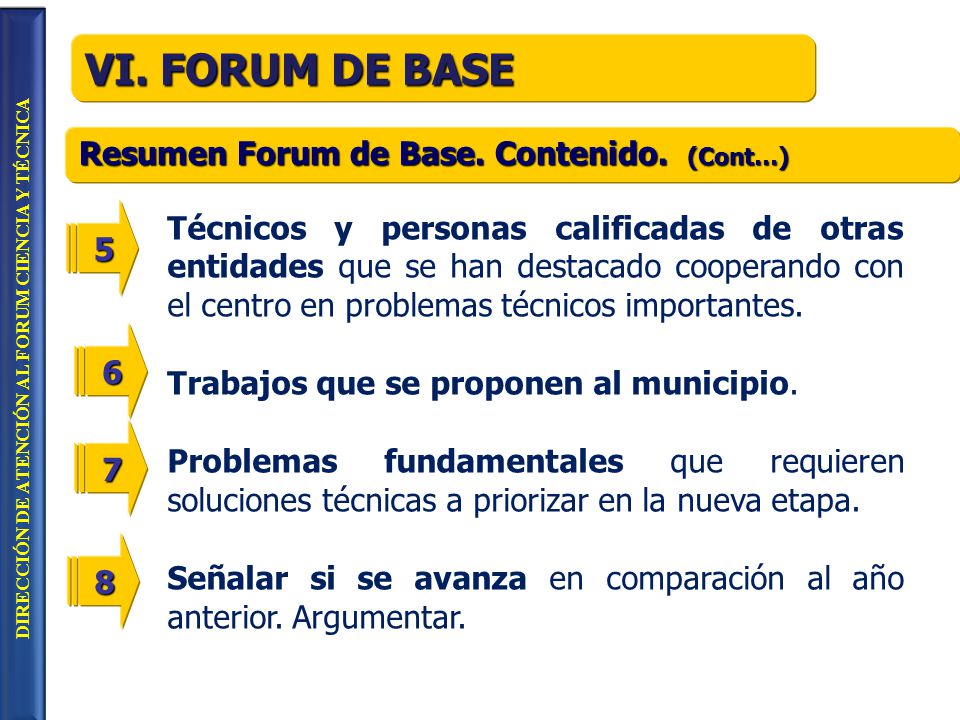 DIRECCIÓN DE ATENCIÓN AL FORUM CIENCIA Y TÉCNICA

VI. FORUM DE BASE

Resumen Forum de Base. Contenido. (Cont…)

5

Técnicos y personas calificadas de otras entidades que se han destacado cooperando con el centro en problemas técnicos importantes.

6

Trabajos que se proponen al municipio.

7

Problemas fundamentales que requieren soluciones técnicas a priorizar en la nueva etapa.

8

Señalar si se avanza en comparación al año anterior. Argumentar.